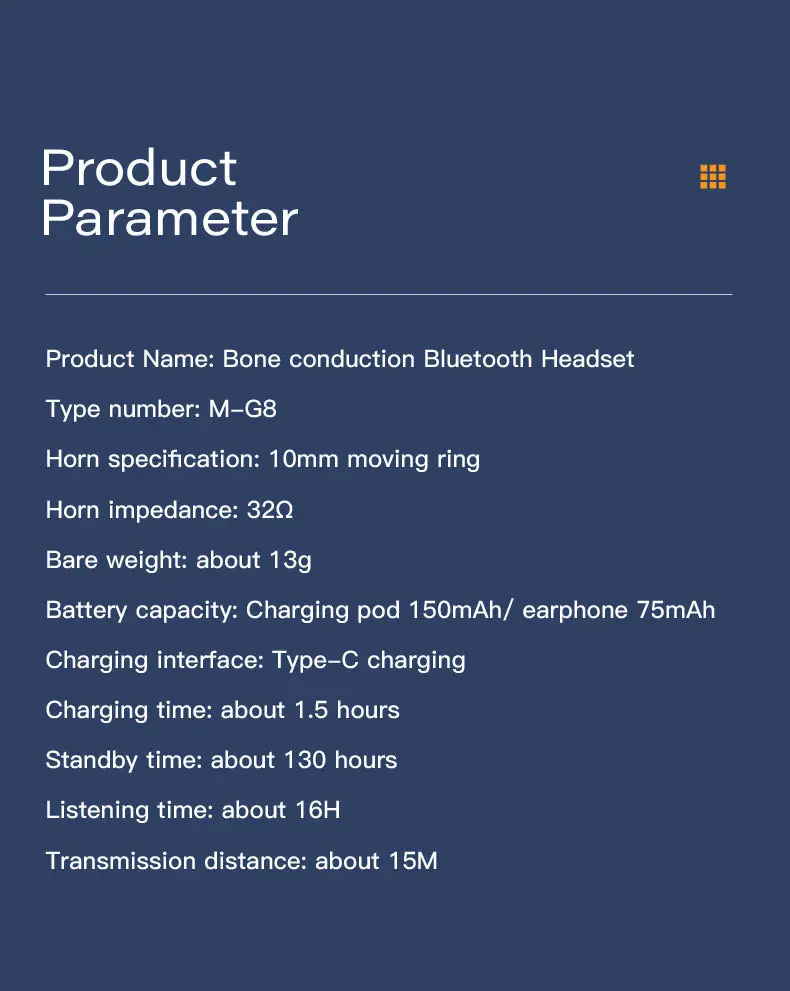 Product Parameter

Product Name: Bone conduction Bluetooth Headset

Type number: M-G8

Horn specification: 10mm moving ring

Horn impedance: 32Ω

Bare weight: about 13g

Battery capacity: Charging pod 150mAh/ earphone 75mAh

Charging interface: Type-C charging

Charging time: about 1.5 hours

Standby time: about 130 hours

Listening time: about 16H

Transmission distance: about 15M